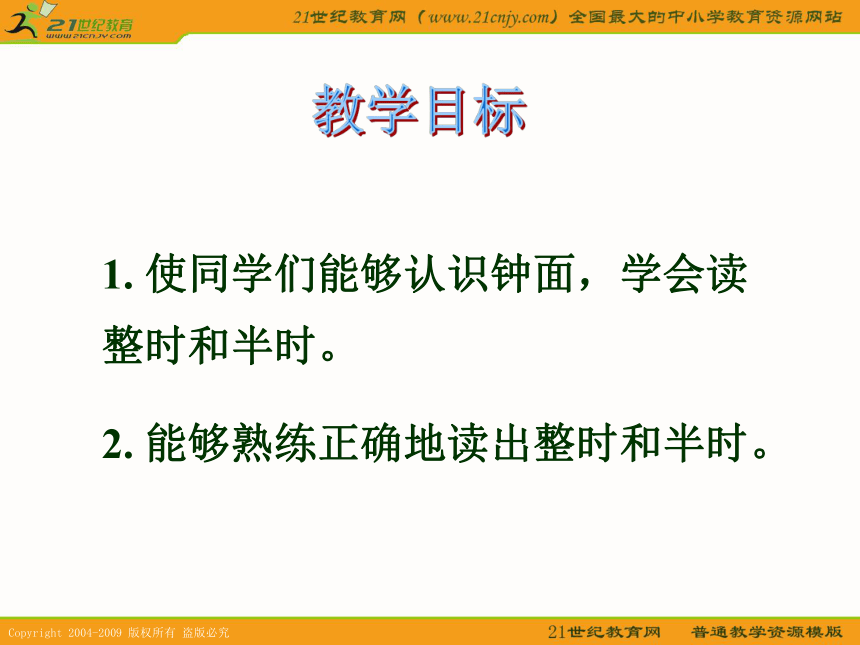 21世纪教育
www.21cnjy.com

21世纪教育网（www.21cnjy.com）全国最大的中小学教育资源网站

教学目标

1. 使同学们能够认识钟面，学会读整时和半时。

2. 能够熟练正确地读出整时和半时。

Copyright 2004-2009 版权所有 盗版必究

21世纪教育网 普通教学资源模版